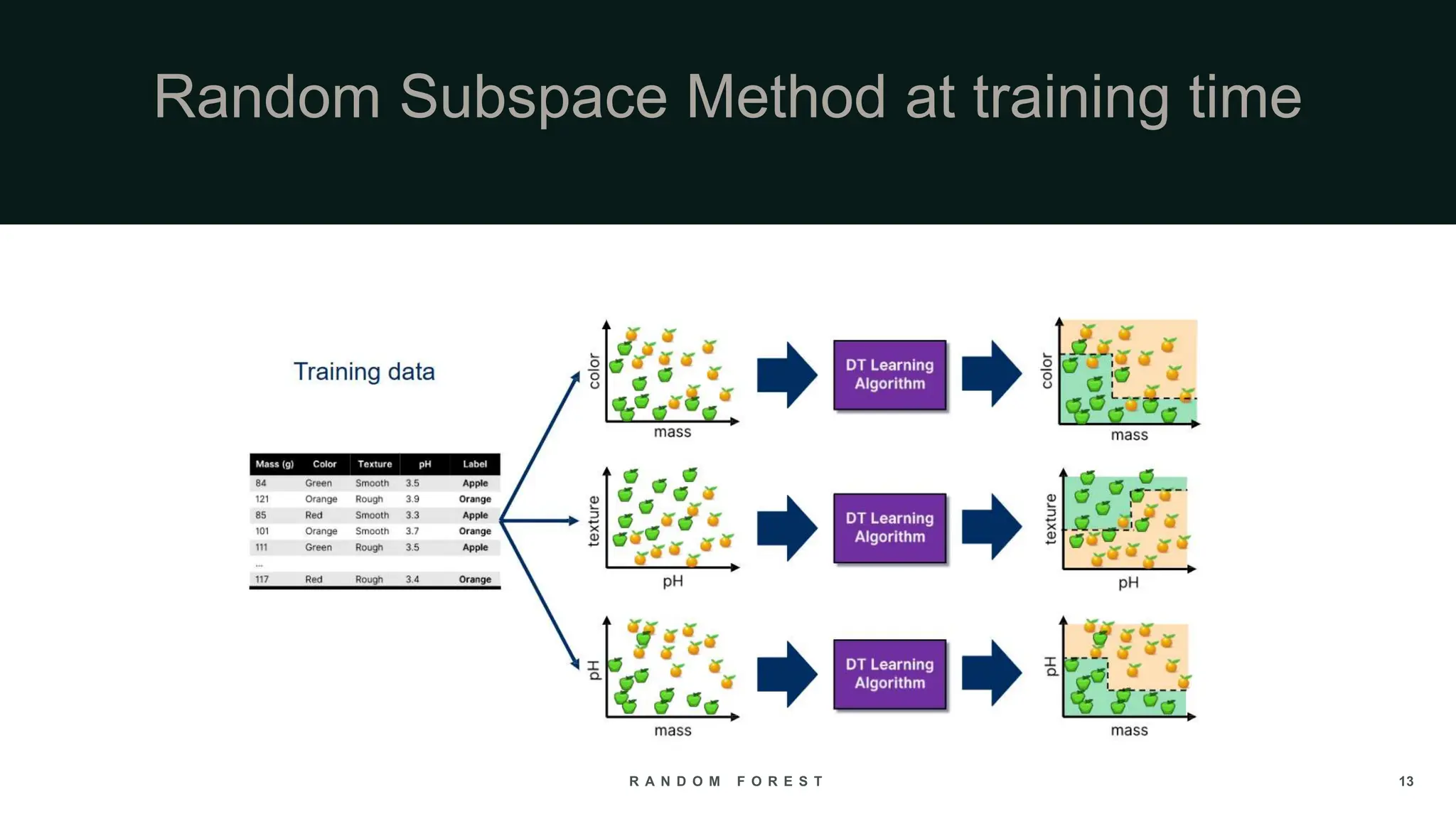 Random Subspace Method at training time

Training data

| Mass (g) | Color | Texture | pH | Label |
|---|---|---|---|---|
| 84 | Green | Smooth | 3.5 | Apple |
| 121 | Orange | Rough | 3.9 | Orange |
| 85 | Red | Smooth | 3.3 | Apple |
| 101 | Orange | Smooth | 3.7 | Orange |
| 111 | Green | Rough | 3.5 | Apple |
| ... | | | | |
| 117 | Red | Rough | 3.4 | Orange |

color
mass
DT Learning Algorithm
color
mass

texture
pH
DT Learning Algorithm
texture
pH

pH
mass
DT Learning Algorithm
pH
mass

RANDOM FOREST

13